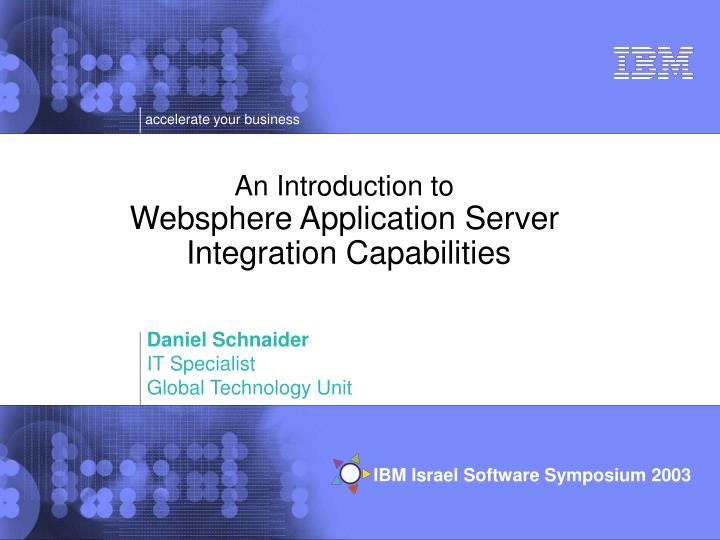 IBM

accelerate your business

An Introduction to
Websphere Application Server
Integration Capabilities

Daniel Schnaider
IT Specialist
Global Technology Unit

IBM Israel Software Symposium 2003